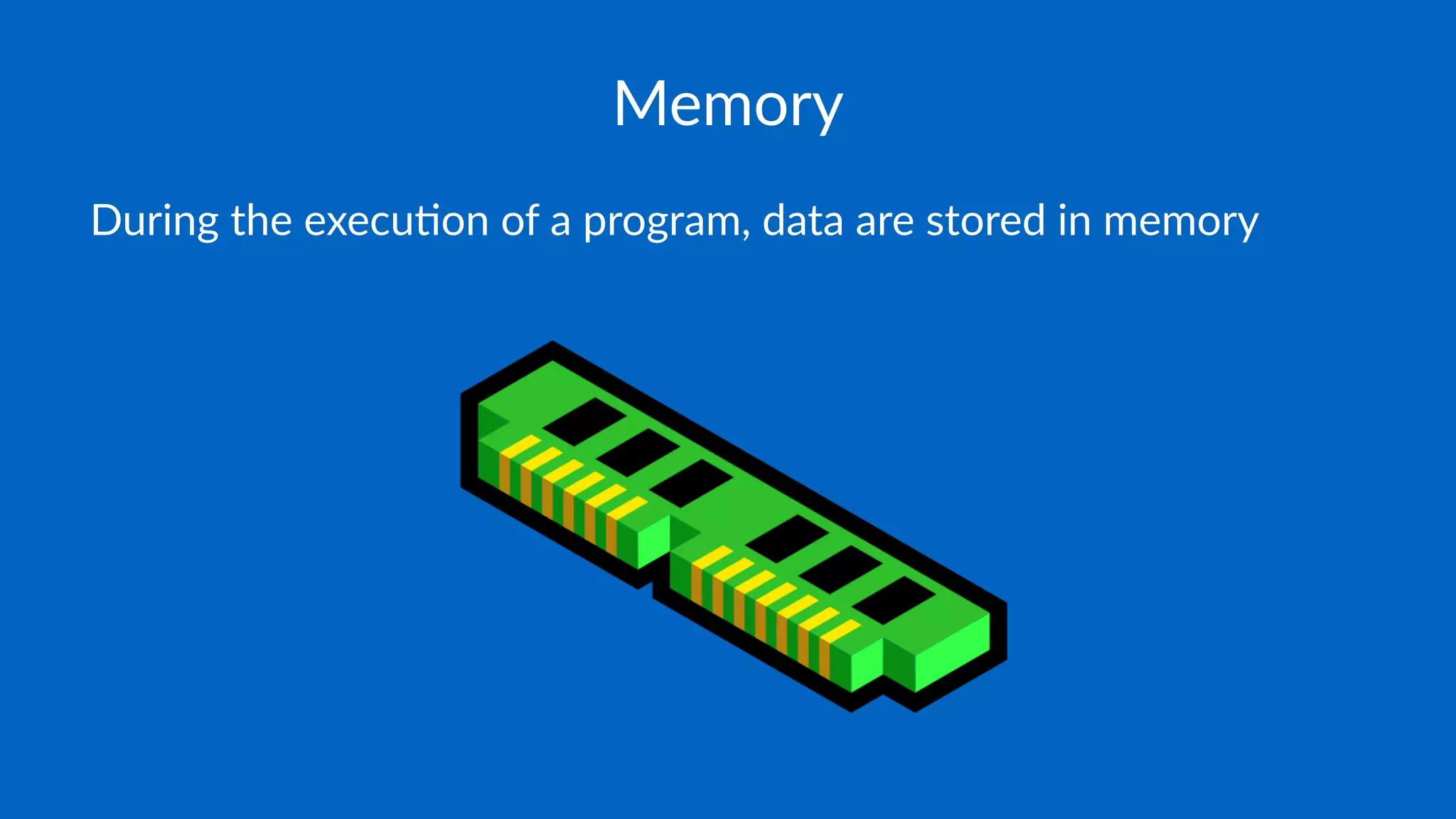 Memory

During the execution of a program, data are stored in memory